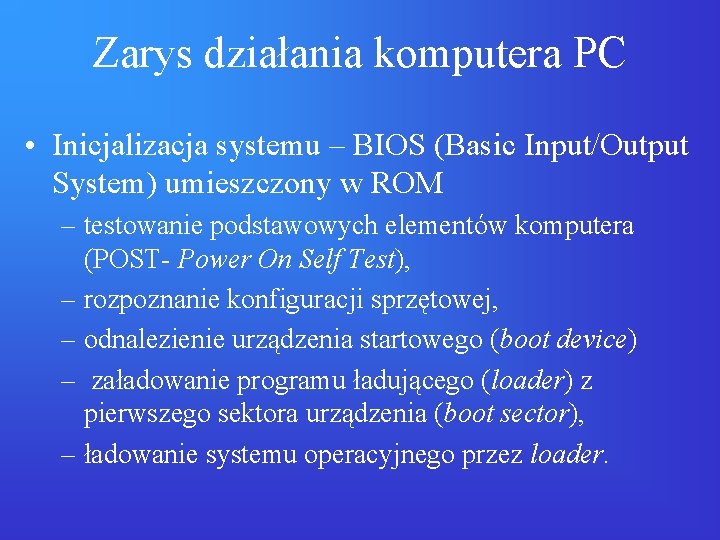 Zarys działania komputera PC

• Inicjalizacja systemu – BIOS (Basic Input/Output System) umieszczony w ROM
– testowanie podstawowych elementów komputera (POST- Power On Self Test),
– rozpoznanie konfiguracji sprzętowej,
– odnalezienie urządzenia startowego (boot device)
– załadowanie programu ładującego (loader) z pierwszego sektora urządzenia (boot sector),
– ładowanie systemu operacyjnego przez loader.